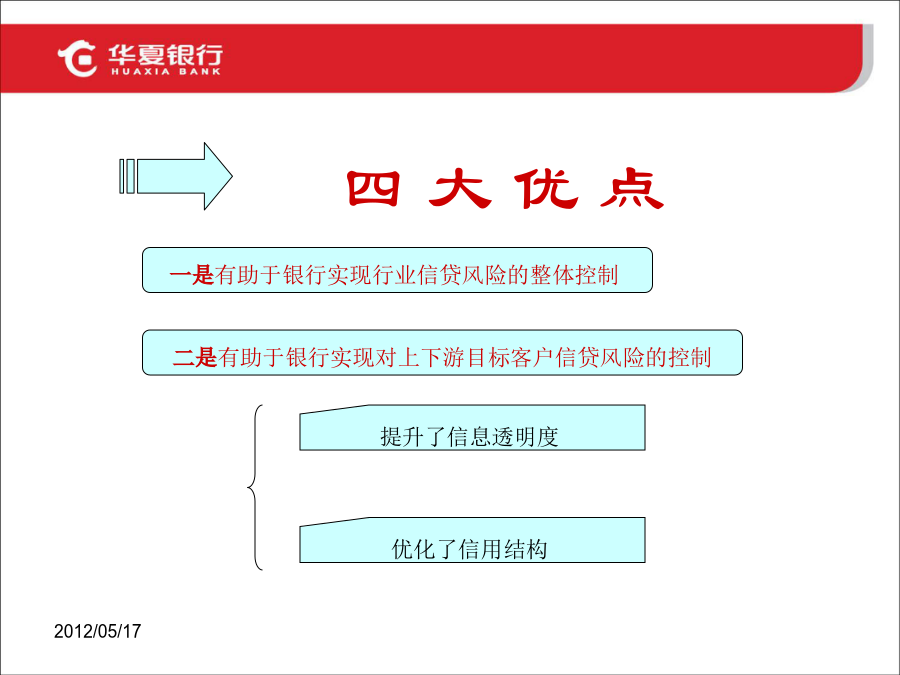 华夏银行
HUAXIA BANK

四 大 优 点

一是有助于银行实现行业信贷风险的整体控制

二是有助于银行实现对上下游目标客户信贷风险的控制

提升了信息透明度

优化了信用结构

2012/05/17